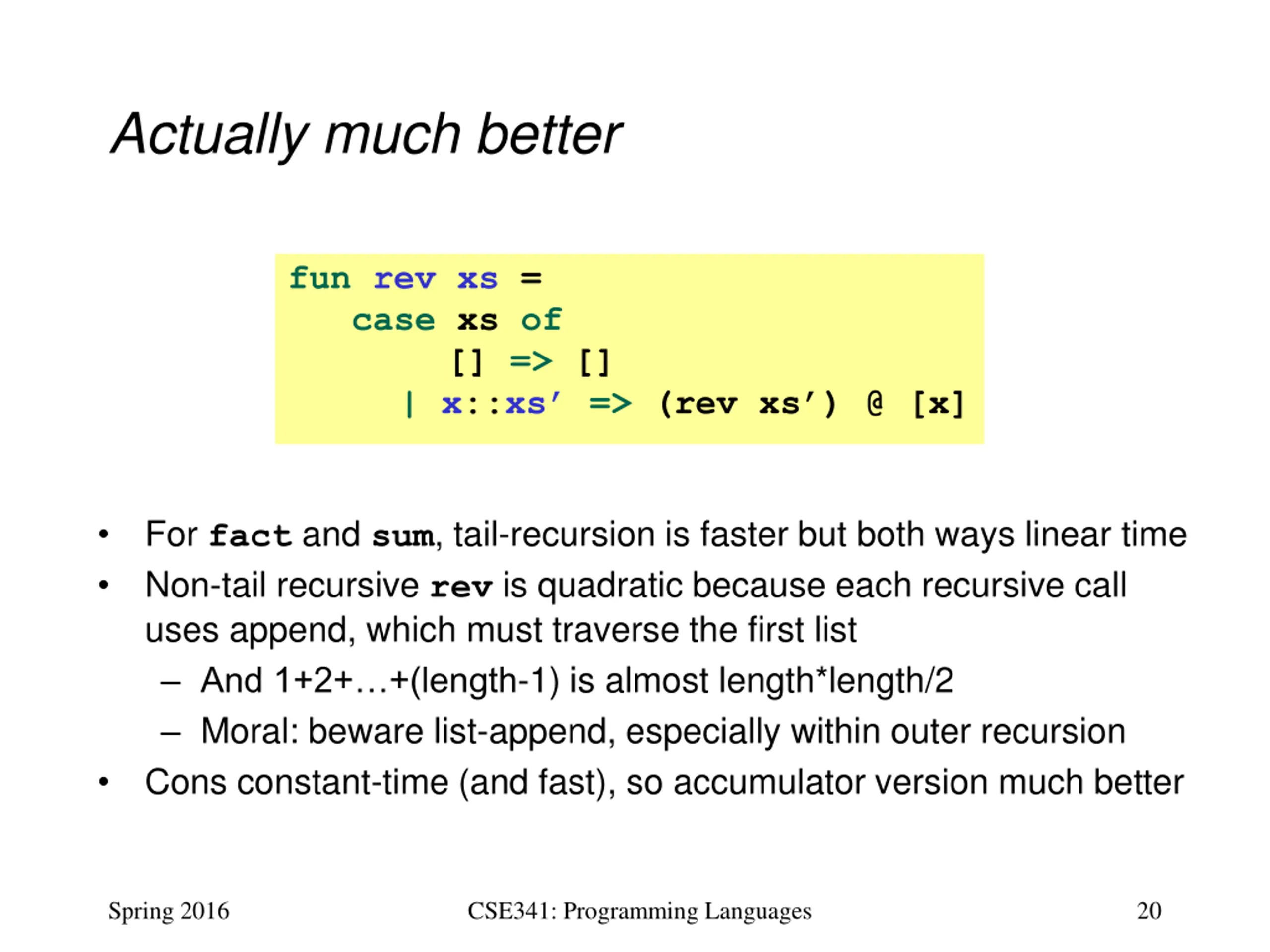 Actually much better

fun rev xs =
    case xs of
        [] => []
      | x::xs' => (rev xs') @ [x]

• For fact and sum, tail-recursion is faster but both ways linear time
• Non-tail recursive rev is quadratic because each recursive call uses append, which must traverse the first list
  – And 1+2+…+(length-1) is almost length*length/2
  – Moral: beware list-append, especially within outer recursion
• Cons constant-time (and fast), so accumulator version much better

Spring 2016 CSE341: Programming Languages 20